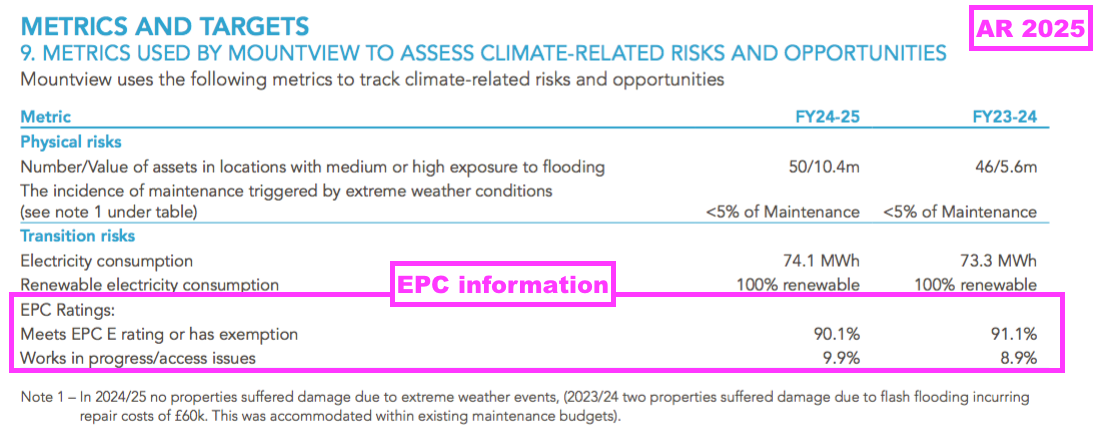 METRICS AND TARGETS

AR 2025

9. METRICS USED BY MOUNTVIEW TO ASSESS CLIMATE-RELATED RISKS AND OPPORTUNITIES

Mountview uses the following metrics to track climate-related risks and opportunities

| Metric | FY24-25 | FY23-24 |
|---|---|---|
| **Physical risks** | | |
| Number/Value of assets in locations with medium or high exposure to flooding | 50/10.4m | 46/5.6m |
| The incidence of maintenance triggered by extreme weather conditions (see note 1 under table) | <5% of Maintenance | <5% of Maintenance |
| **Transition risks** | | |
| Electricity consumption | 74.1 MWh | 73.3 MWh |
| Renewable electricity consumption | 100% renewable | 100% renewable |
| EPC Ratings: | | |
| Meets EPC E rating or has exemption | 90.1% | 91.1% |
| Works in progress/access issues | 9.9% | 8.9% |

EPC information

Note 1 – In 2024/25 no properties suffered damage due to extreme weather events, (2023/24 two properties suffered damage due to flash flooding incurring repair costs of £60k. This was accommodated within existing maintenance budgets).